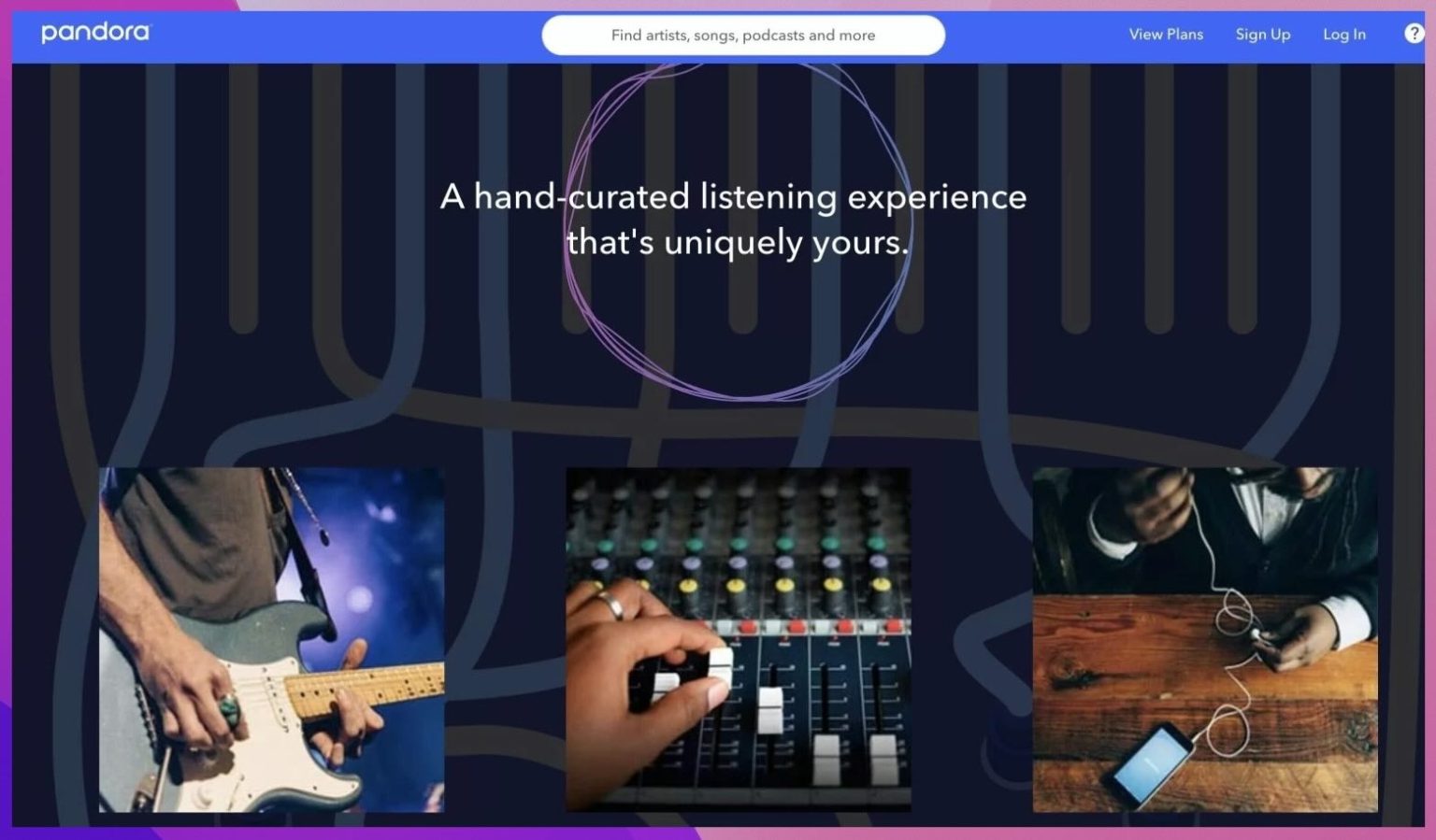 pandora

Find artists, songs, podcasts and more

View Plans Sign Up Log In ?

A hand-curated listening experience that's uniquely yours.